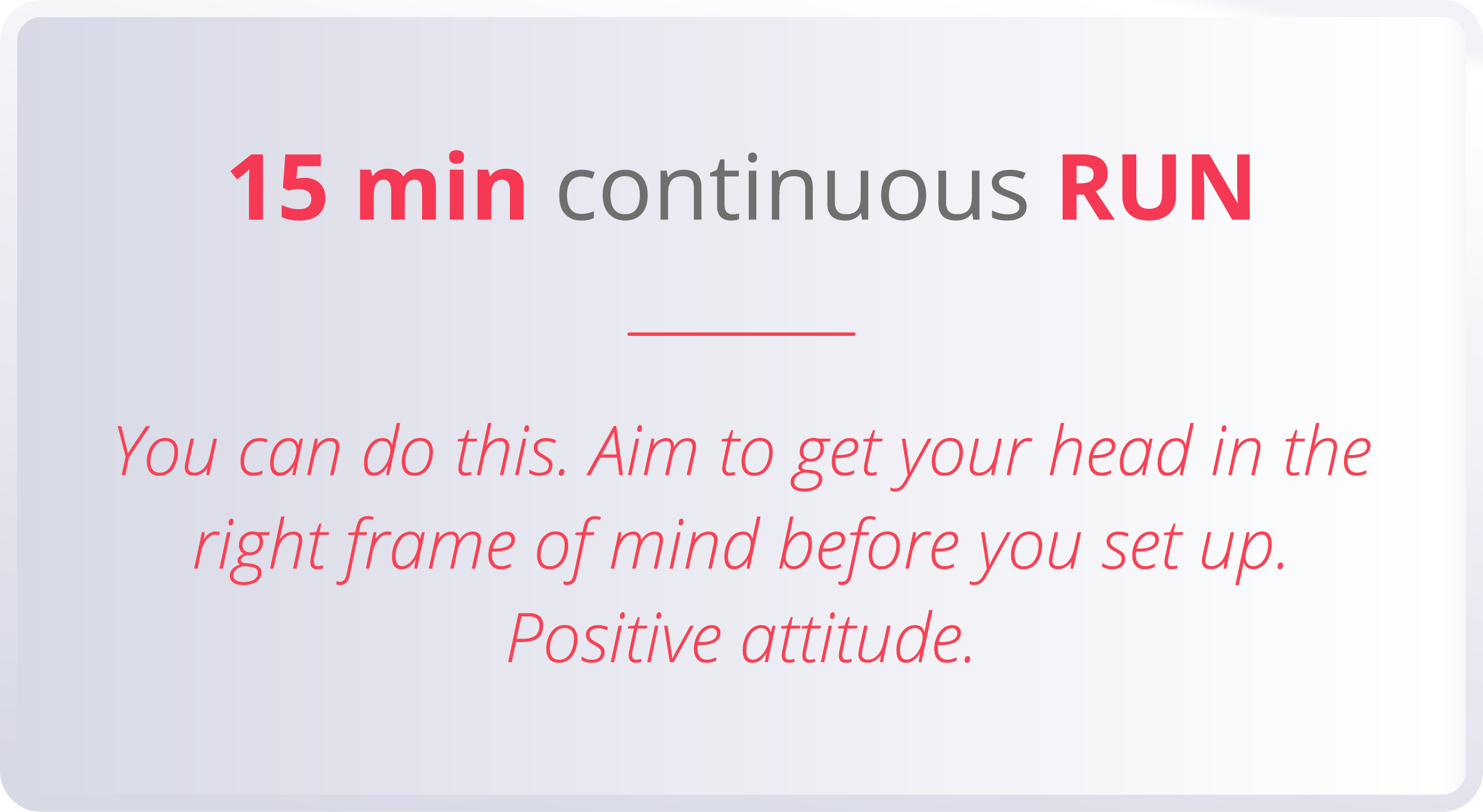 15 min continuous RUN

You can do this. Aim to get your head in the right frame of mind before you set up. Positive attitude.